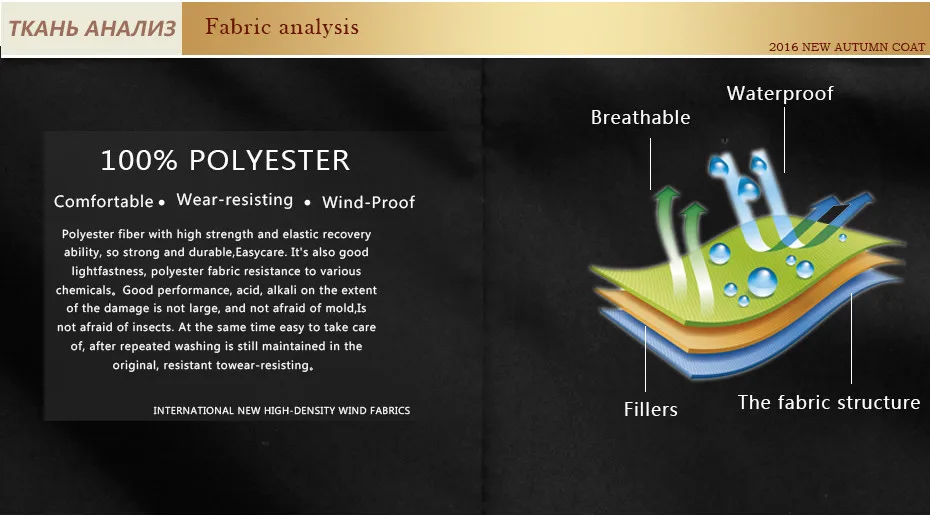 ТКАНЬ АНАЛИЗ Fabric analysis

2016 NEW AUTUMN COAT

100% POLYESTER

Comfortable • Wear-resisting • Wind-Proof

Polyester fiber with high strength and elastic recovery ability, so strong and durable,Easycare. It's also good lightfastness, polyester fabric resistance to various chemicals。Good performance, acid, alkali on the extent of the damage is not large, and not afraid of mold,Is not afraid of insects. At the same time easy to take care of, after repeated washing is still maintained in the original, resistant towear-resisting。

INTERNATIONAL NEW HIGH-DENSITY WIND FABRICS

Breathable

Waterproof

Fillers

The fabric structure